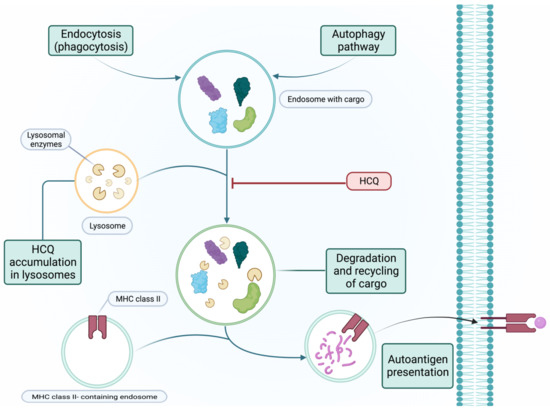 Endocytosis (phagocytosis)

Autophagy pathway

Endosome with cargo

Lysosomal enzymes

HCQ

Lysosome

HCQ accumulation in lysosomes

Degradation and recycling of cargo

MHC class II

Autoantigen presentation

MHC class II- containing endosome